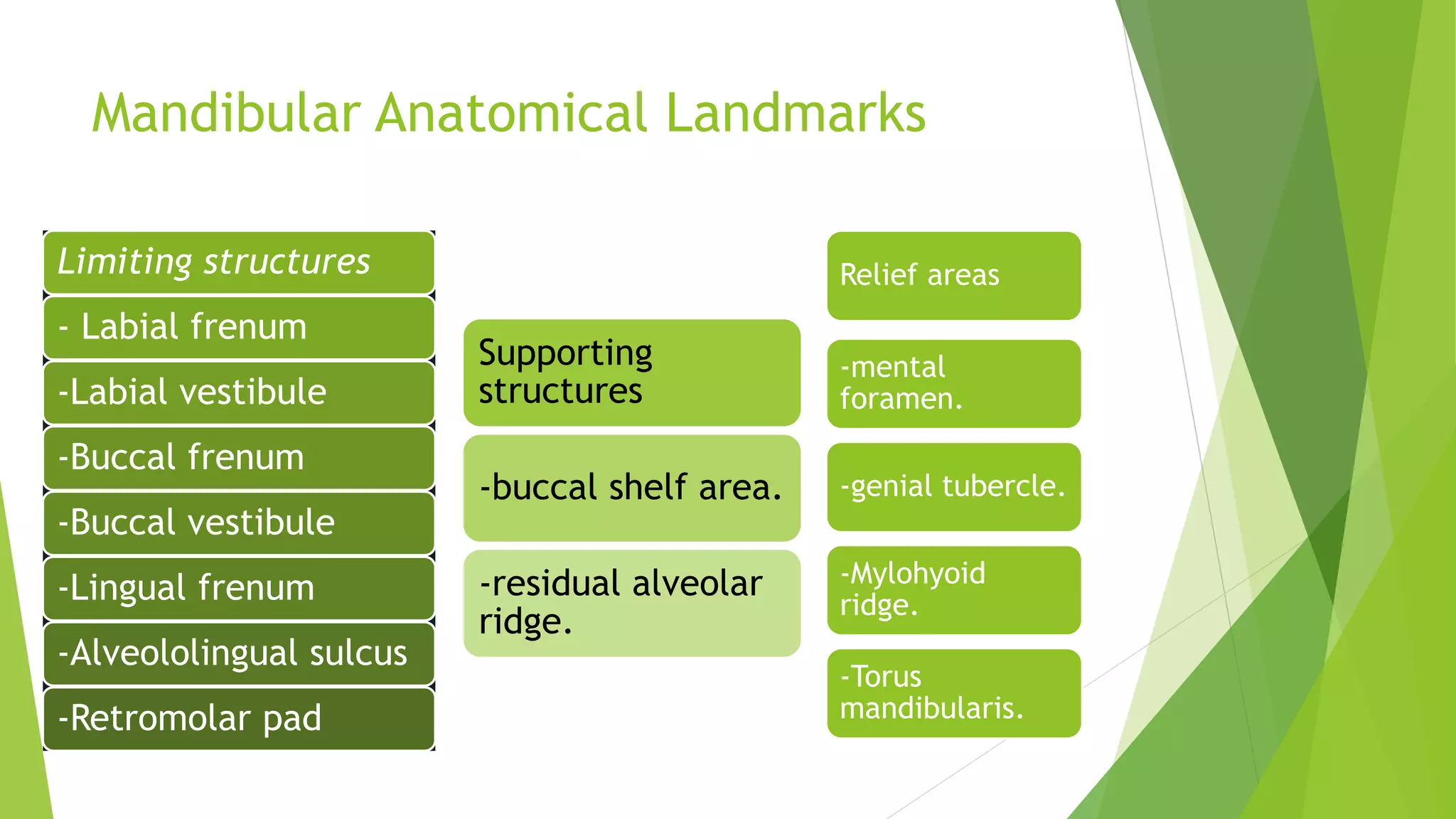 Mandibular Anatomical Landmarks

Limiting structures

- Labial frenum

-Labial vestibule

-Buccal frenum

-Buccal vestibule

-Lingual frenum

-Alveololingual sulcus

-Retromolar pad

Supporting structures

-buccal shelf area.

-residual alveolar ridge.

Relief areas

-mental foramen.

-genial tubercle.

-Mylohyoid ridge.

-Torus mandibularis.